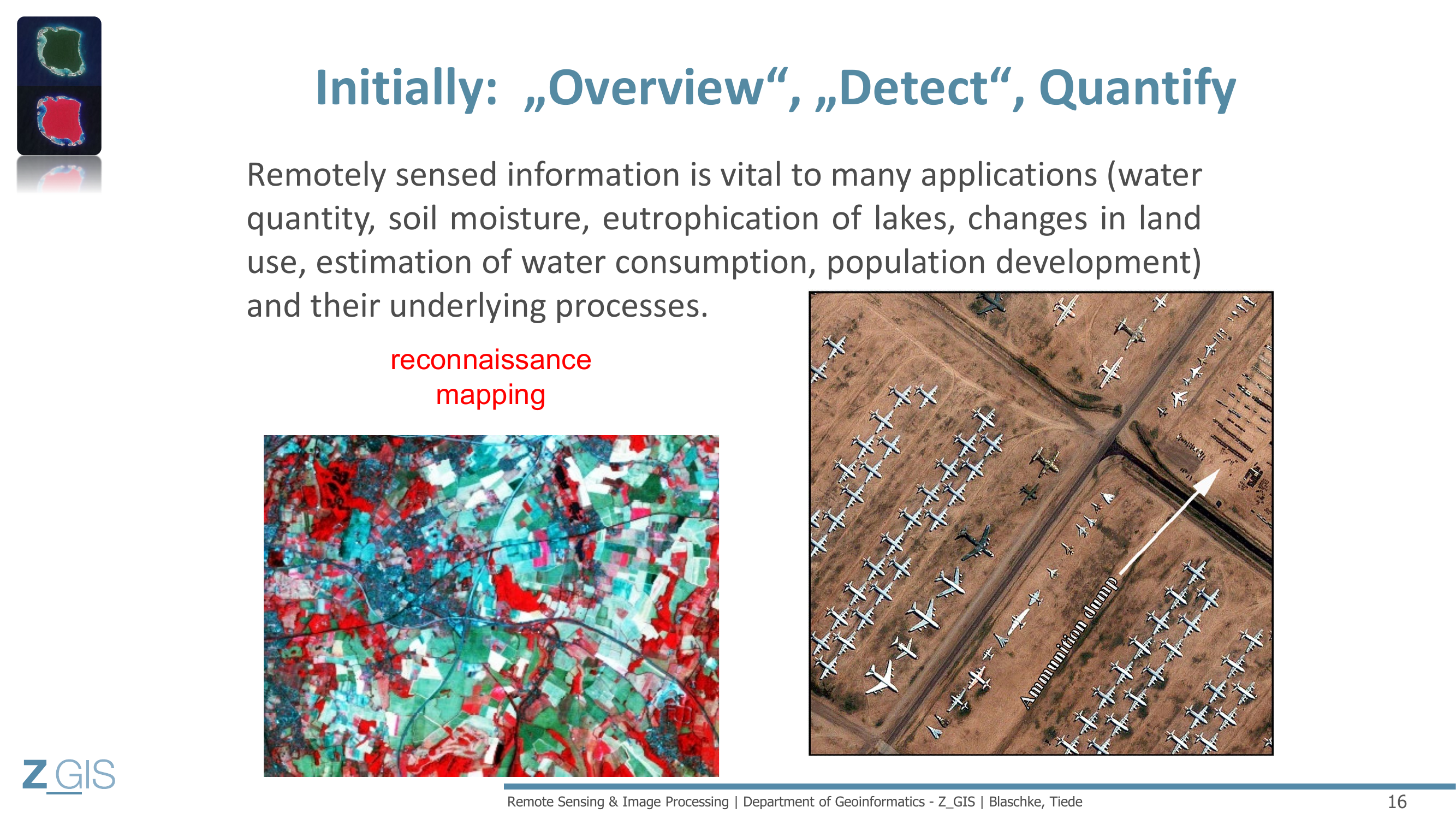 Initially: „Overview“, „Detect“, Quantify

Remotely sensed information is vital to many applications (water quantity, soil moisture, eutrophication of lakes, changes in land use, estimation of water consumption, population development) and their underlying processes.

reconnaissance
mapping

Ammunition dump

Z_GIS

Remote Sensing & Image Processing | Department of Geoinformatics - Z_GIS | Blaschke, Tiede

16